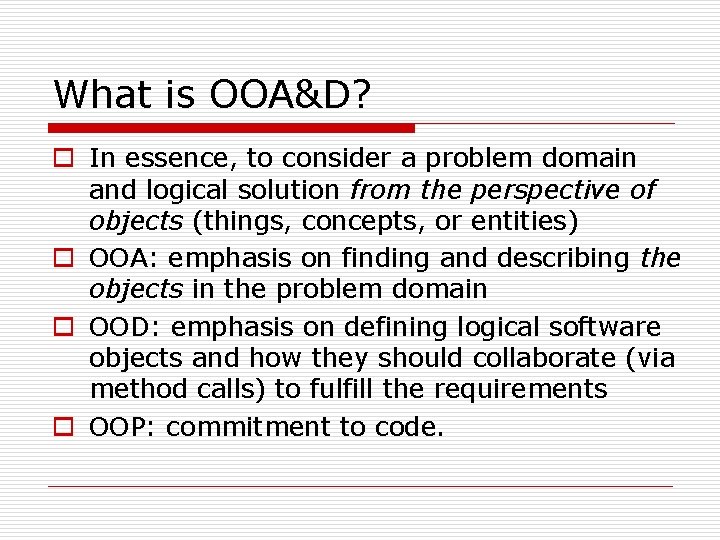 What is OOA&D?

In essence, to consider a problem domain and logical solution from the perspective of objects (things, concepts, or entities)

OOA: emphasis on finding and describing the objects in the problem domain

OOD: emphasis on defining logical software objects and how they should collaborate (via method calls) to fulfill the requirements

OOP: commitment to code.